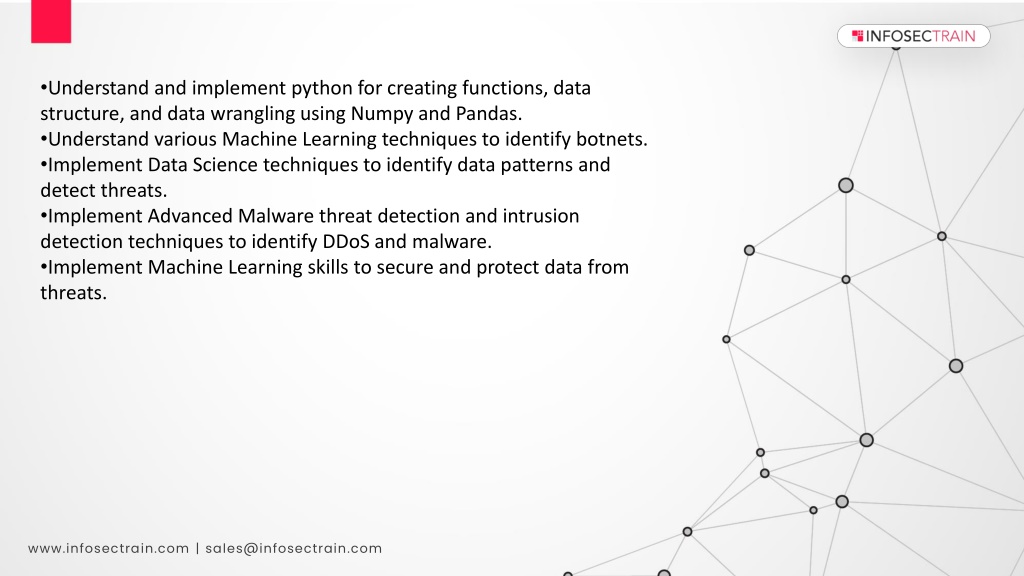 INFOSECTRAIN

•Understand and implement python for creating functions, data structure, and data wrangling using Numpy and Pandas.
•Understand various Machine Learning techniques to identify botnets.
•Implement Data Science techniques to identify data patterns and detect threats.
•Implement Advanced Malware threat detection and intrusion detection techniques to identify DDoS and malware.
•Implement Machine Learning skills to secure and protect data from threats.

www.infosectrain.com | sales@infosectrain.com